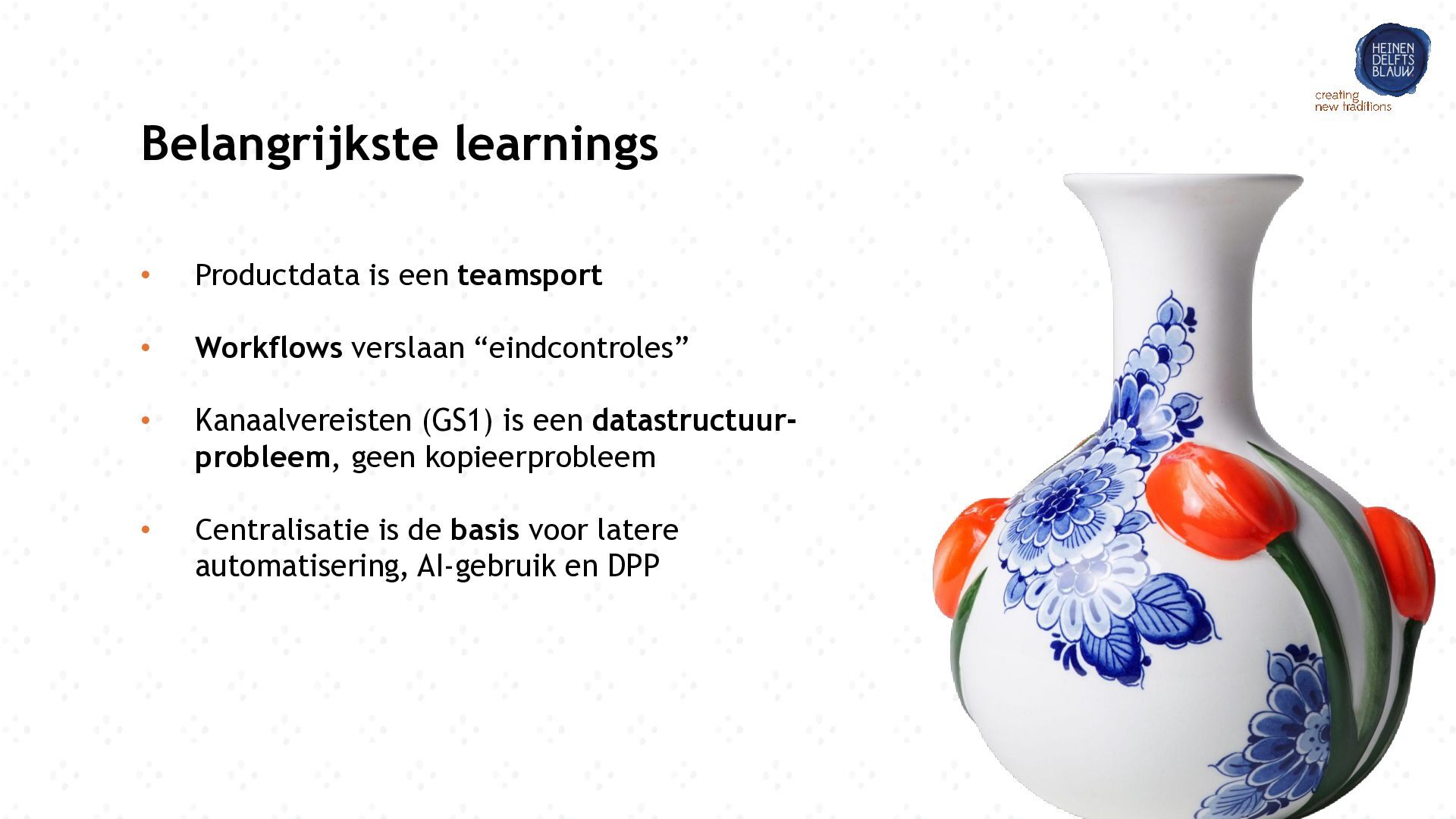 HEINEN DELFTS BLAUW
creating new traditions

Belangrijkste learnings

• Productdata is een teamsport

• Workflows verslaan “eindcontroles”

• Kanaalvereisten (GS1) is een datastructuurprobleem, geen kopieerprobleem

• Centralisatie is de basis voor latere automatisering, AI-gebruik en DPP